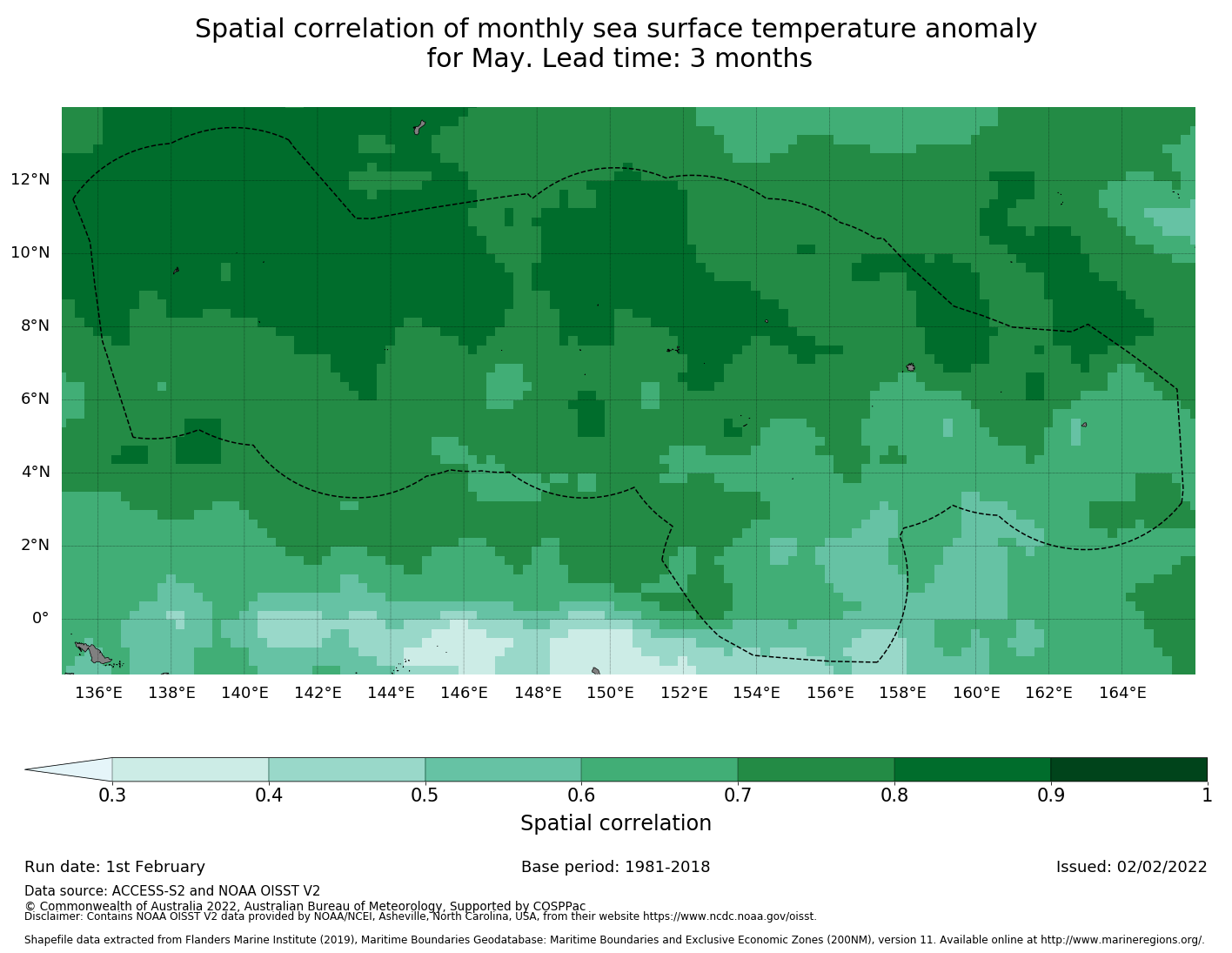 Spatial correlation of monthly sea surface temperature anomaly for May. Lead time: 3 months

12°N
10°N
8°N
6°N
4°N
2°N
0°

136°E 138°E 140°E 142°E 144°E 146°E 148°E 150°E 152°E 154°E 156°E 158°E 160°E 162°E 164°E

0.3 0.4 0.5 0.6 0.7 0.8 0.9 1
Spatial correlation

Run date: 1st February
Base period: 1981-2018
Issued: 02/02/2022

Data source: ACCESS-S2 and NOAA OISST V2
© Commonwealth of Australia 2022, Australian Bureau of Meteorology, Supported by COSPPac
Disclaimer: Contains NOAA OISST V2 data provided by NOAA/NCEI, Asheville, North Carolina, USA, from their website https://www.ncdc.noaa.gov/oisst.

Shapefile data extracted from Flanders Marine Institute (2019), Maritime Boundaries Geodatabase: Maritime Boundaries and Exclusive Economic Zones (200NM), version 11. Available online at http://www.marineregions.org/.